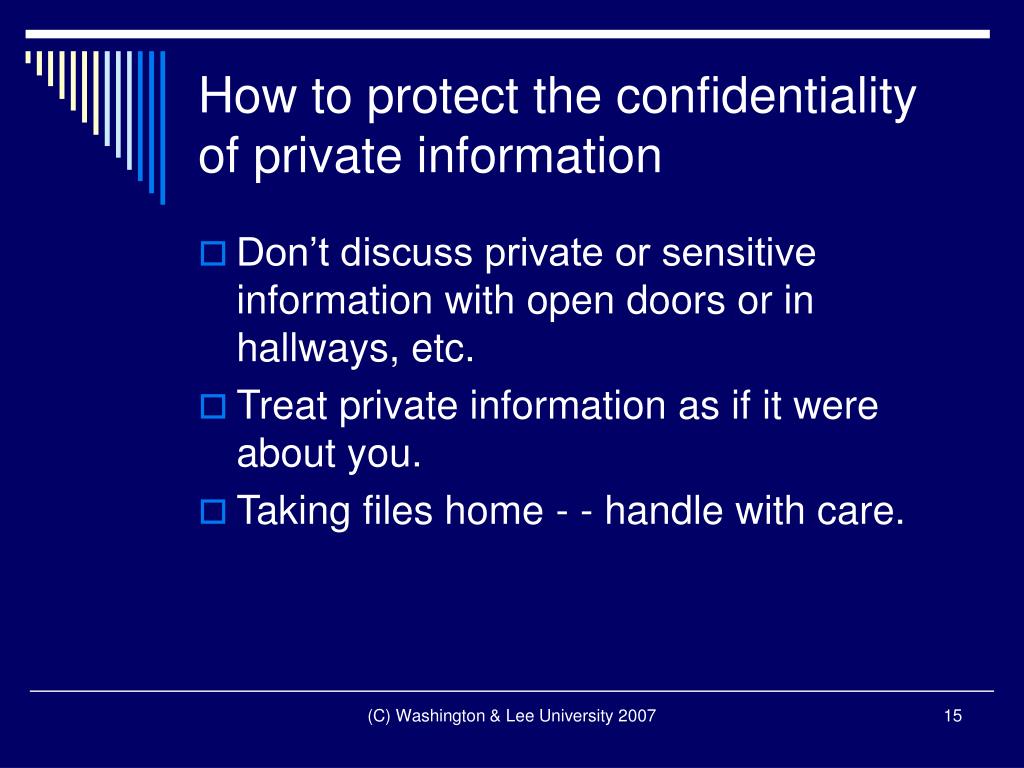 How to protect the confidentiality of private information

Don’t discuss private or sensitive information with open doors or in hallways, etc.

Treat private information as if it were about you.

Taking files home - - handle with care.

(C) Washington & Lee University 2007

15